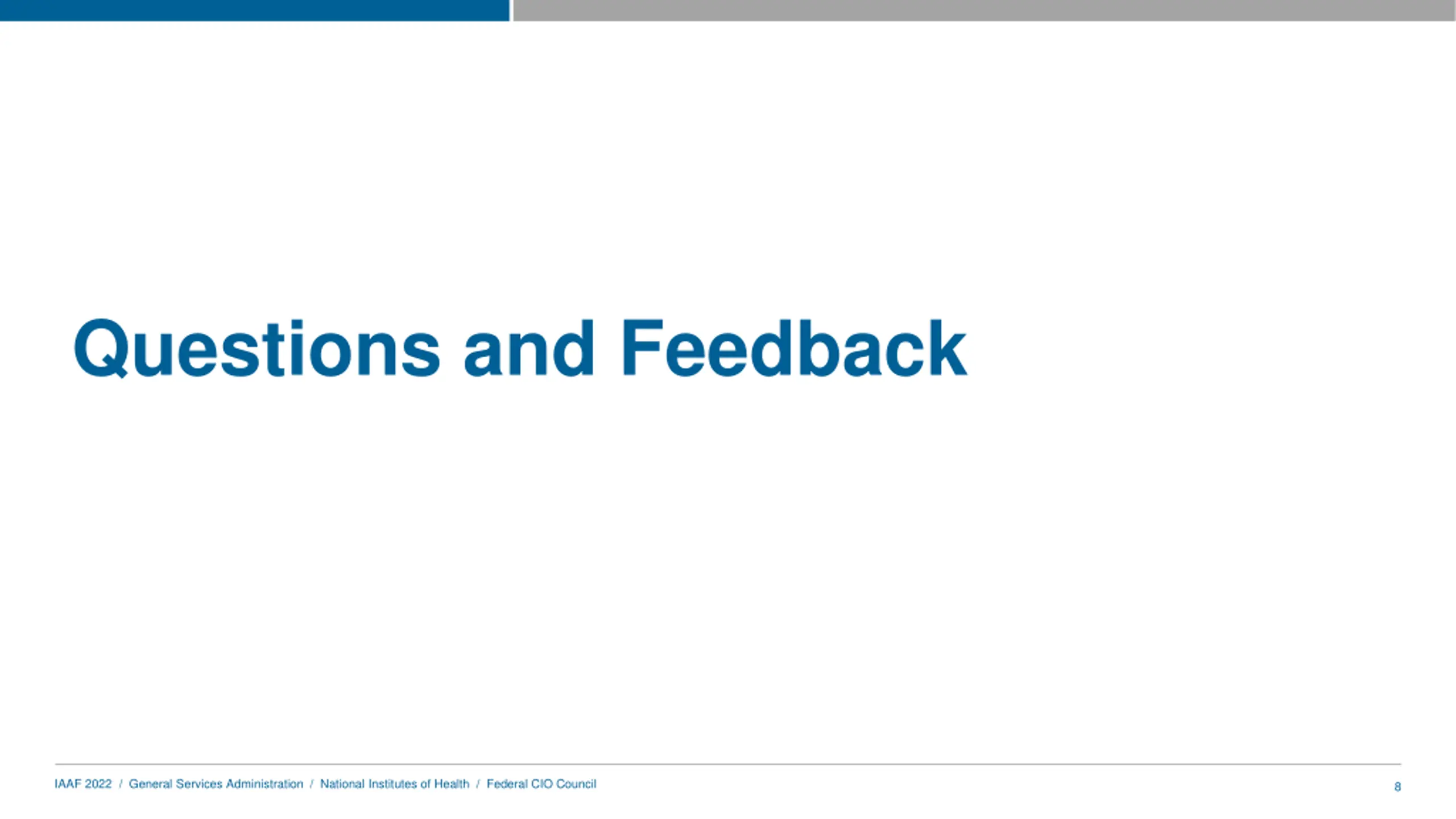 Questions and Feedback

IAAF 2022 / General Services Administration / National Institutes of Health / Federal CIO Council

8